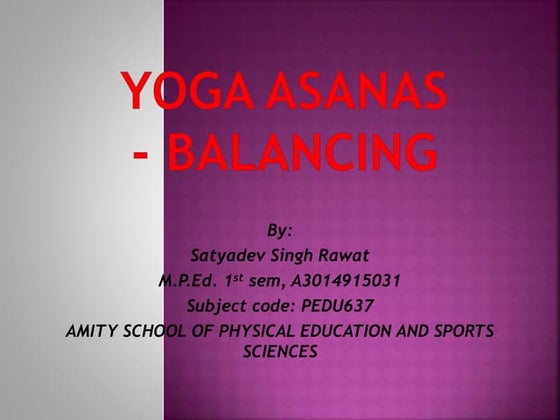 YOGA ASANAS - BALANCING

By:
Satyadev Singh Rawat
M.P.Ed. 1$^{st}$ sem, A3014915031
Subject code: PEDU637
AMITY SCHOOL OF PHYSICAL EDUCATION AND SPORTS SCIENCES